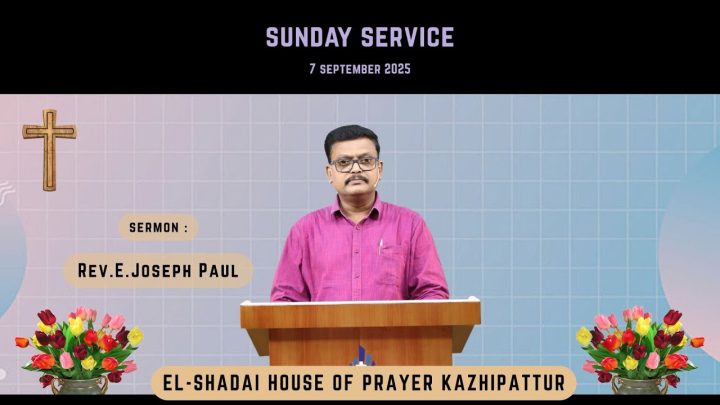 SUNDAY SERVICE

7 SEPTEMBER 2025

SERMON :

REV.E.JOSEPH PAUL

EL-SHADAI HOUSE OF PRAYER KAZHIPATTUR